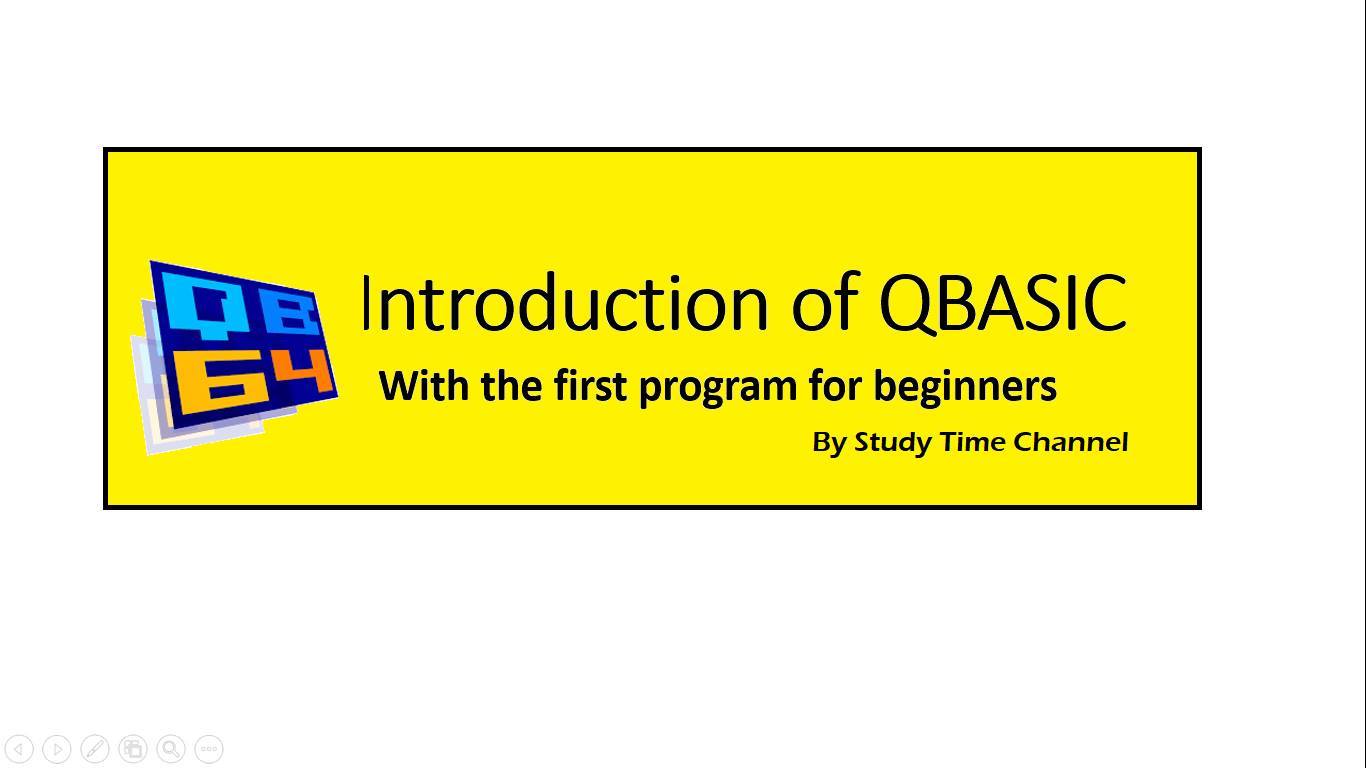 QB
64

Introduction of QBASIC

With the first program for beginners

By Study Time Channel